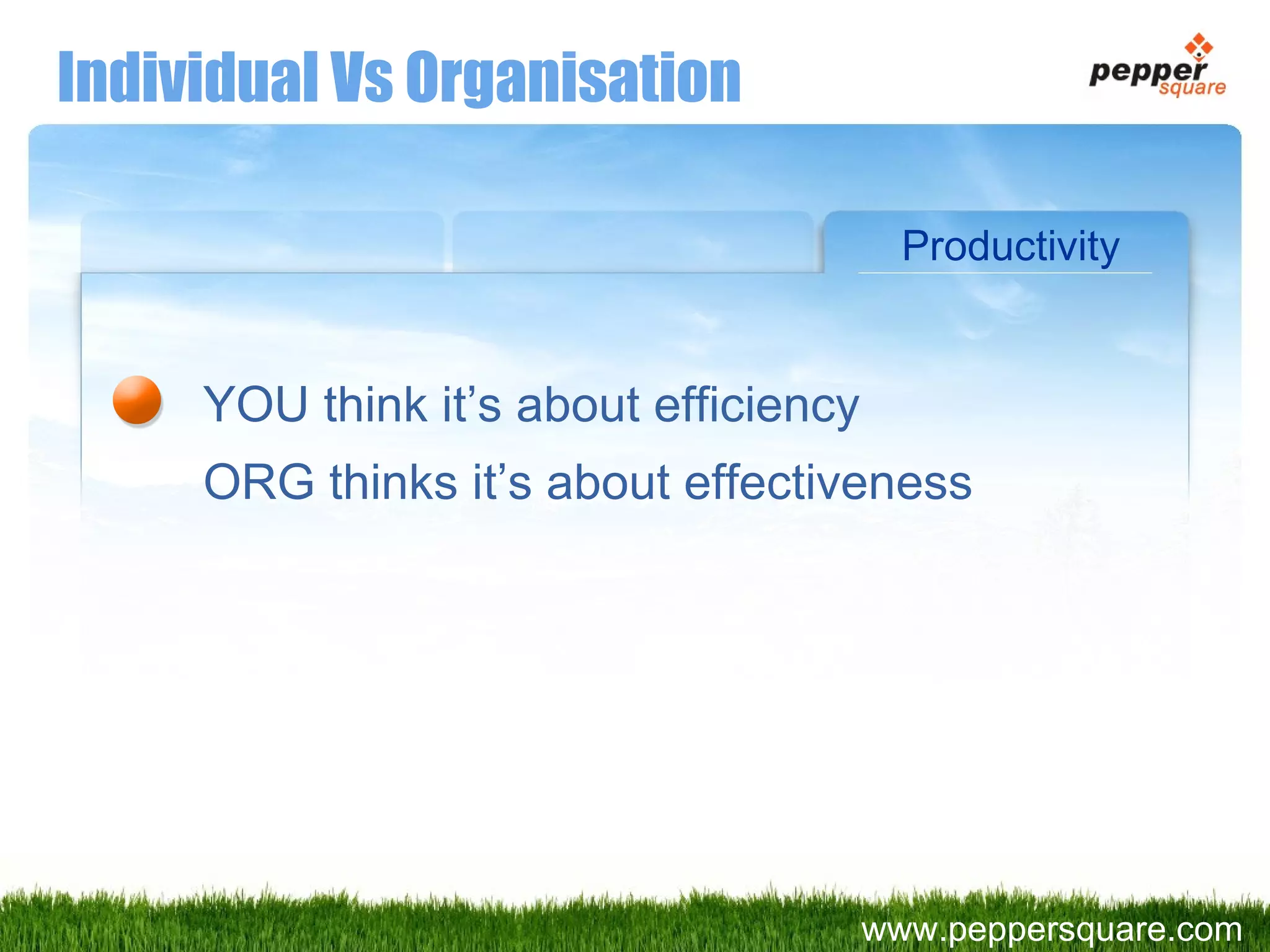 Individual Vs Organisation

pepper square

Productivity

YOU think it’s about efficiency
ORG thinks it’s about effectiveness

www.peppersquare.com